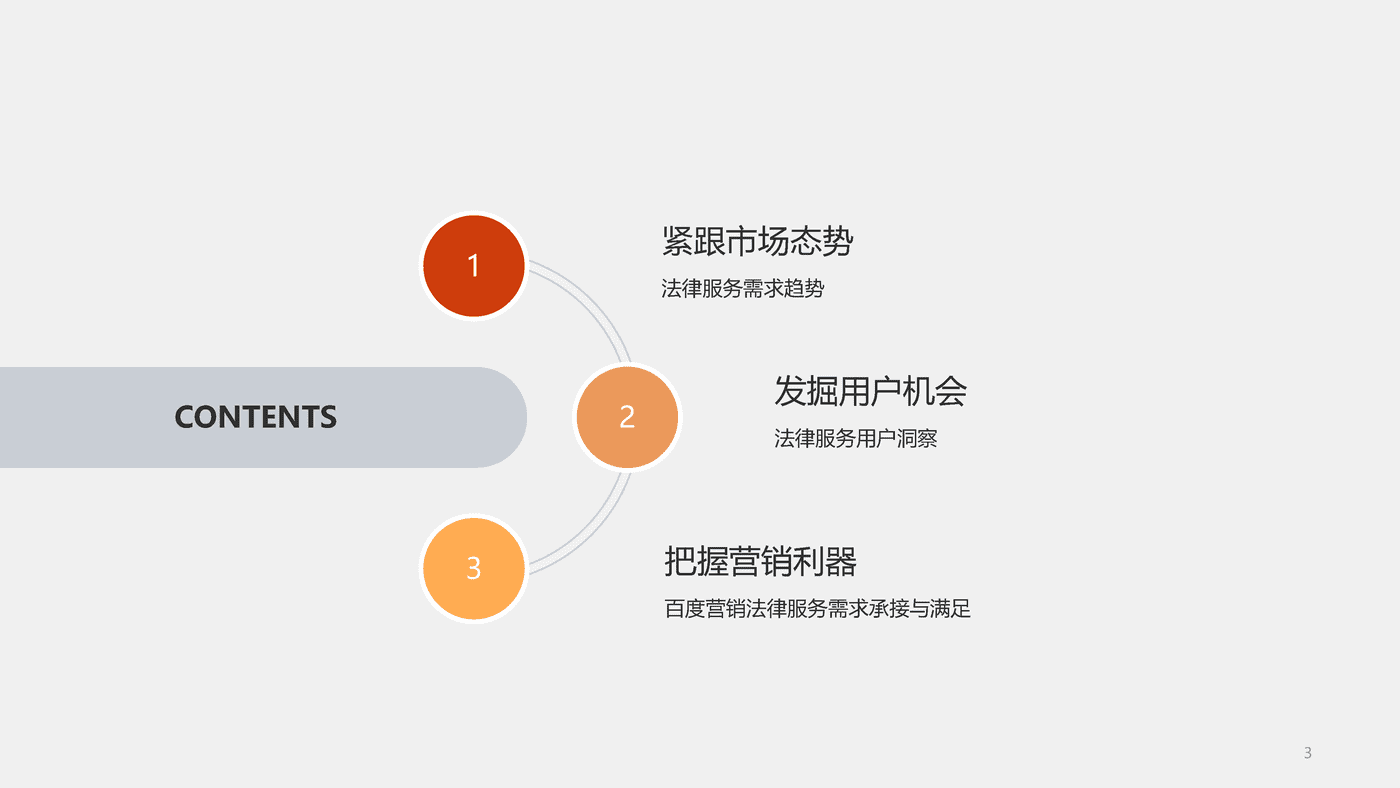 CONTENTS

1

紧跟市场态势

法律服务需求趋势

2

发掘用户机会

法律服务用户洞察

3

把握营销利器

百度营销法律服务需求承接与满足

3